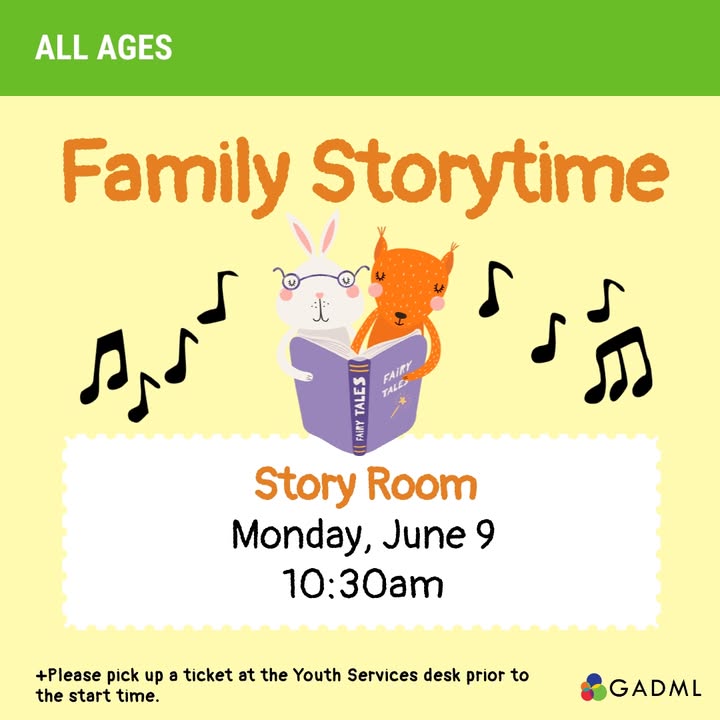 ALL AGES

Family Storytime

FAIRY TALES

FAIRY TALES

Story Room
Monday, June 9
10:30am

+Please pick up a ticket at the Youth Services desk prior to the start time.

GADML